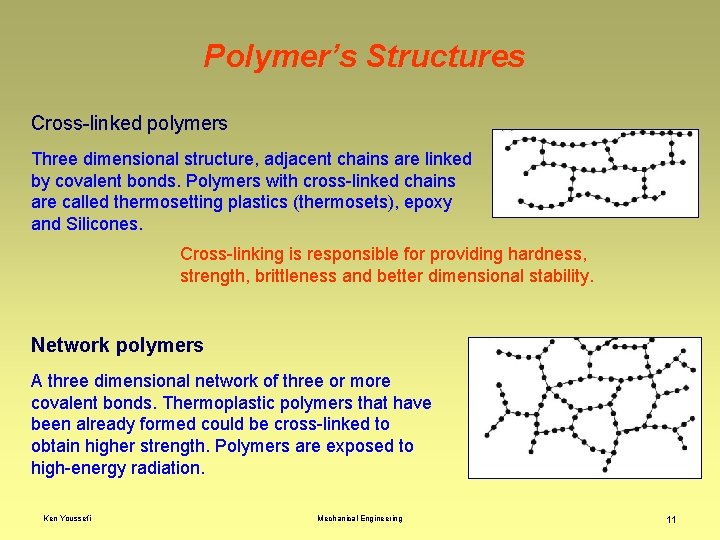 Polymer's Structures

Cross-linked polymers

Three dimensional structure, adjacent chains are linked by covalent bonds. Polymers with cross-linked chains are called thermosetting plastics (thermosets), epoxy and Silicones.

Cross-linking is responsible for providing hardness, strength, brittleness and better dimensional stability.

Network polymers

A three dimensional network of three or more covalent bonds. Thermoplastic polymers that have been already formed could be cross-linked to obtain higher strength. Polymers are exposed to high-energy radiation.

Ken Youssefi

Mechanical Engineering

11